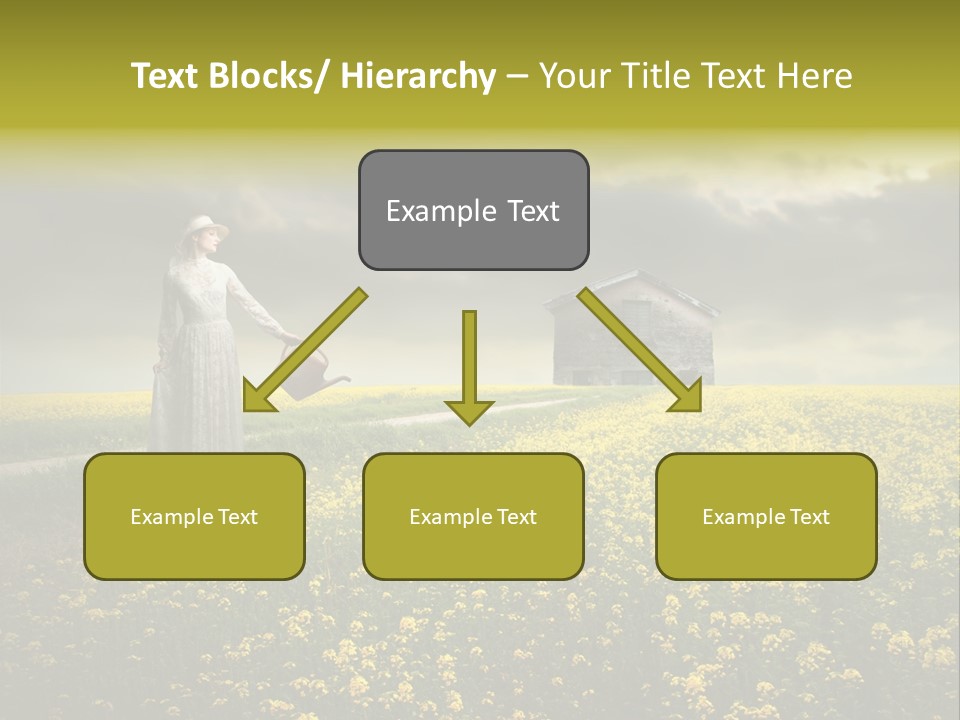 Text Blocks/ Hierarchy – Your Title Text Here

Example Text

Example Text

Example Text

Example Text